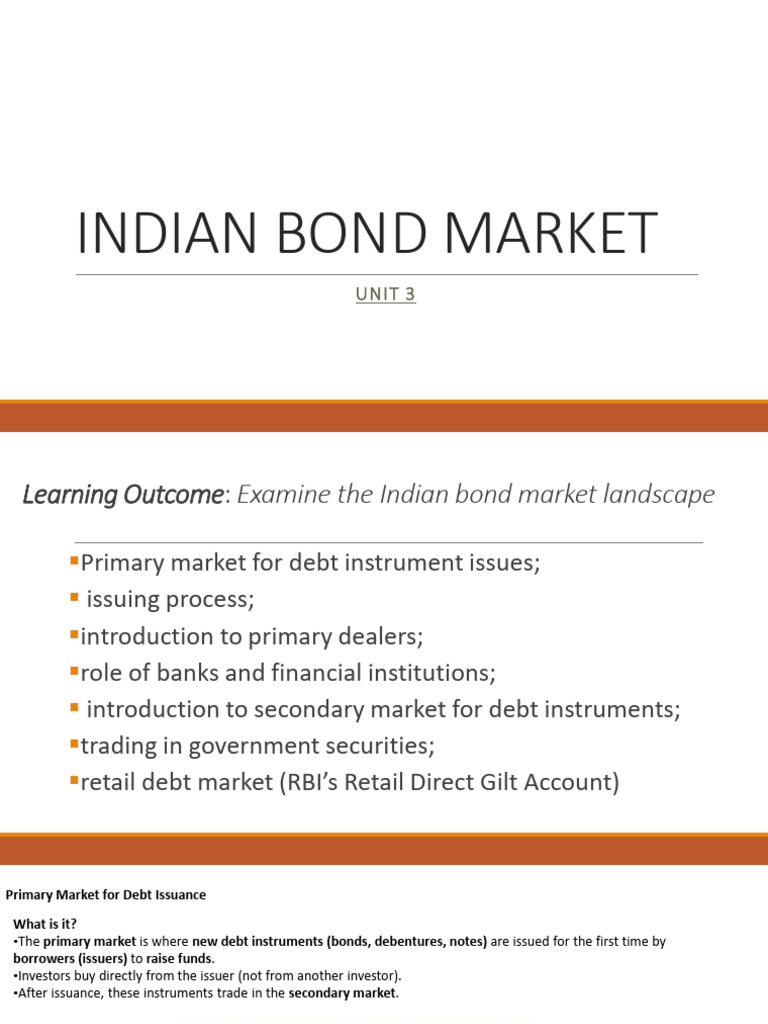 INDIAN BOND MARKET

UNIT 3

Learning Outcome: Examine the Indian bond market landscape

▪Primary market for debt instrument issues;
▪ issuing process;
▪introduction to primary dealers;
▪role of banks and financial institutions;
▪ introduction to secondary market for debt instruments;
▪trading in government securities;
▪retail debt market (RBI's Retail Direct Gilt Account)

Primary Market for Debt Issuance

What is it?
•The primary market is where new debt instruments (bonds, debentures, notes) are issued for the first time by borrowers (issuers) to raise funds.
•Investors buy directly from the issuer (not from another investor).
•After issuance, these instruments trade in the secondary market.